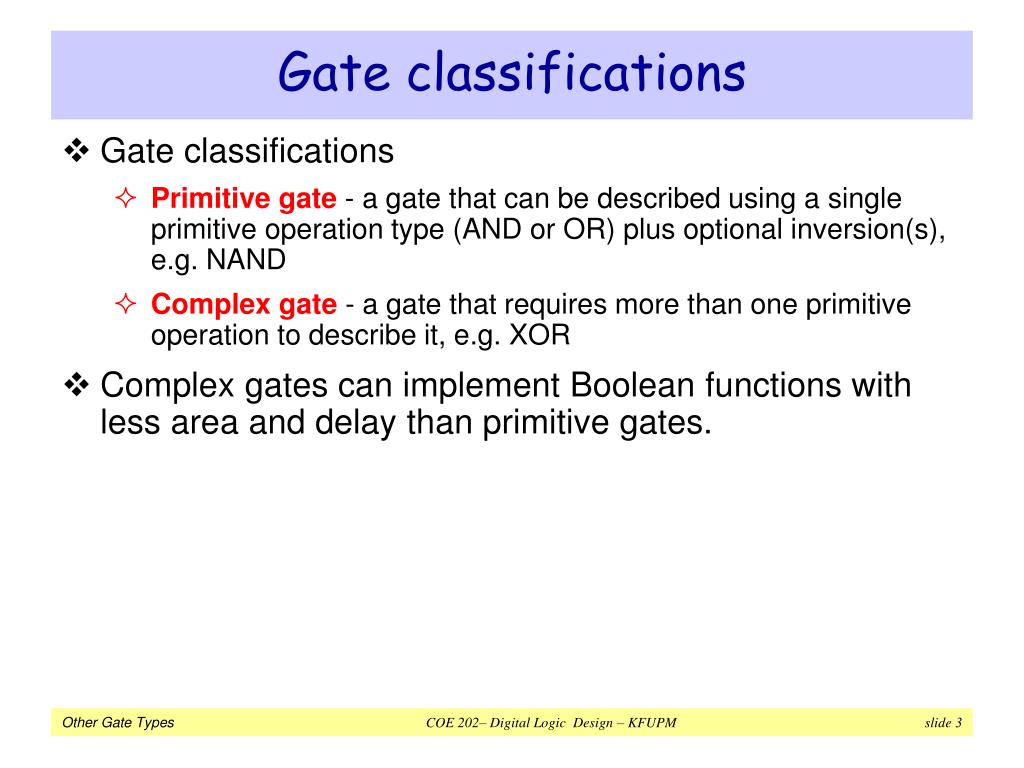 Gate classifications

❖ Gate classifications

✧ Primitive gate - a gate that can be described using a single primitive operation type (AND or OR) plus optional inversion(s), e.g. NAND

✧ Complex gate - a gate that requires more than one primitive operation to describe it, e.g. XOR

❖ Complex gates can implement Boolean functions with less area and delay than primitive gates.

Other Gate Types

COE 202– Digital Logic Design – KFUPM

slide 3